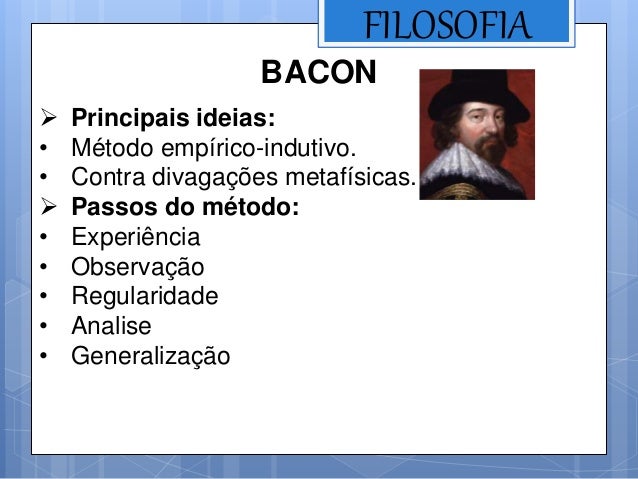 FILOSOFIA

BACON

➢ Principais ideias:
• Método empírico-indutivo.
• Contra divagações metafísicas.
➢ Passos do método:
• Experiência
• Observação
• Regularidade
• Analise
• Generalização